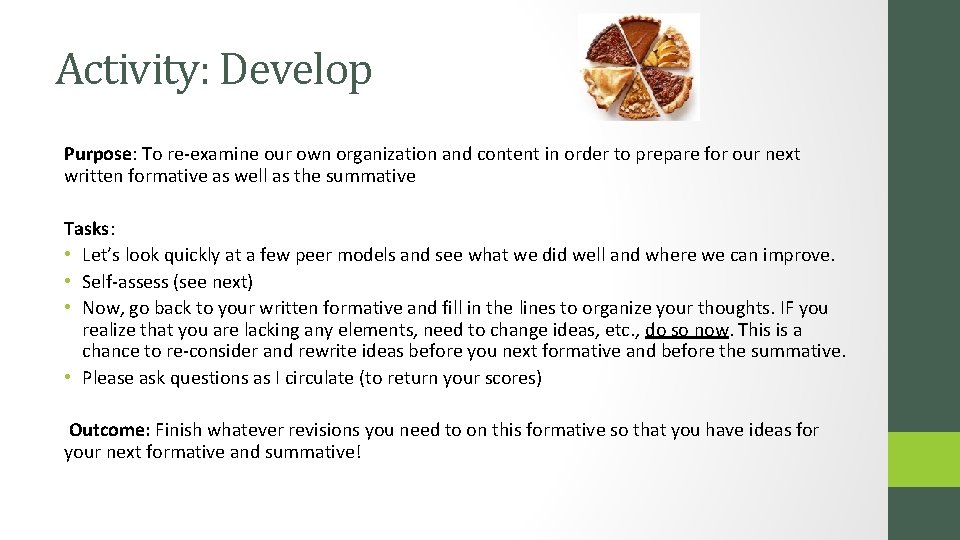 Activity: Develop

Purpose: To re-examine our own organization and content in order to prepare for our next written formative as well as the summative

Tasks:
• Let's look quickly at a few peer models and see what we did well and where we can improve.
• Self-assess (see next)
• Now, go back to your written formative and fill in the lines to organize your thoughts. IF you realize that you are lacking any elements, need to change ideas, etc., do so now. This is a chance to re-consider and rewrite ideas before you next formative and before the summative.
• Please ask questions as I circulate (to return your scores)

Outcome: Finish whatever revisions you need to on this formative so that you have ideas for your next formative and summative!